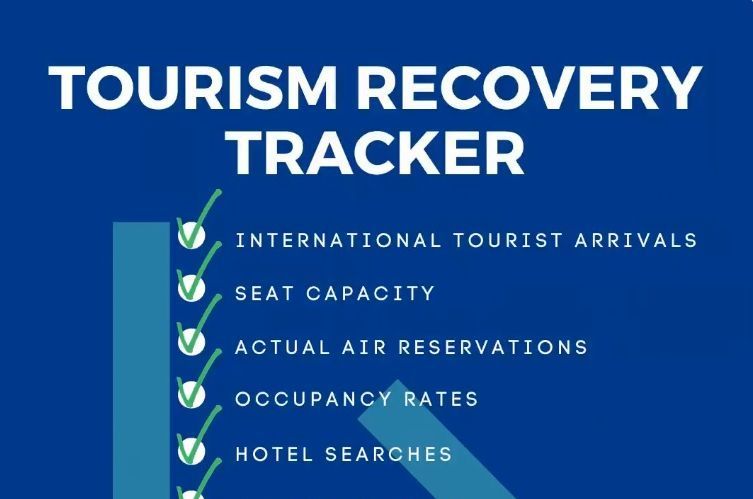 TOURISM RECOVERY TRACKER

INTERNATIONAL TOURIST ARRIVALS

SEAT CAPACITY

ACTUAL AIR RESERVATIONS

OCCUPANCY RATES

HOTEL SEARCHES